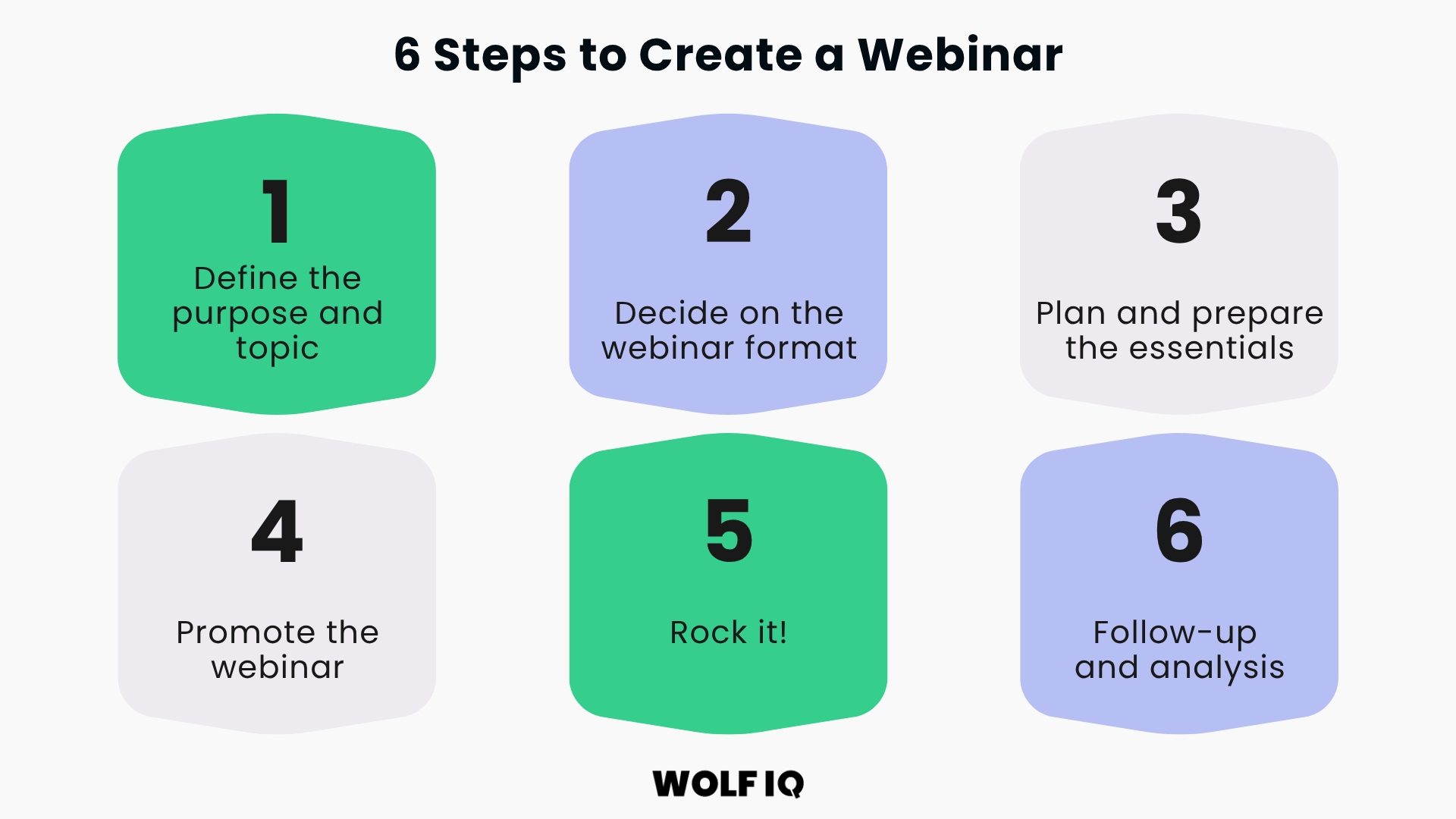 6 Steps to Create a Webinar

1
Define the purpose and topic

2
Decide on the webinar format

3
Plan and prepare the essentials

4
Promote the webinar

5
Rock it!

6
Follow-up and analysis

WOLF IQ